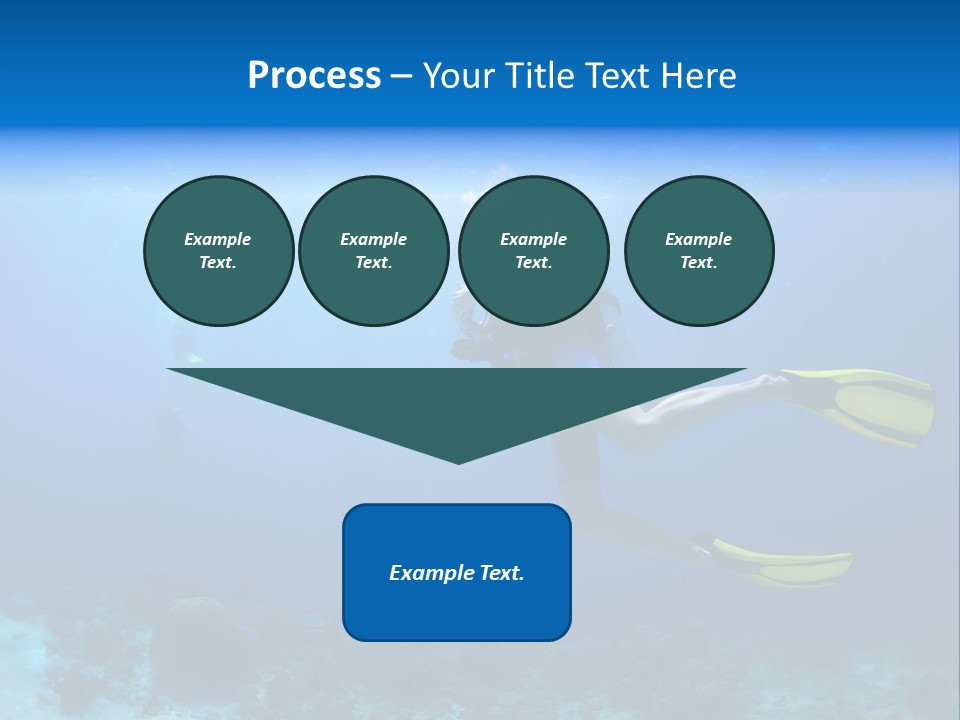 Process – Your Title Text Here

Example Text.

Example Text.

Example Text.

Example Text.

Example Text.